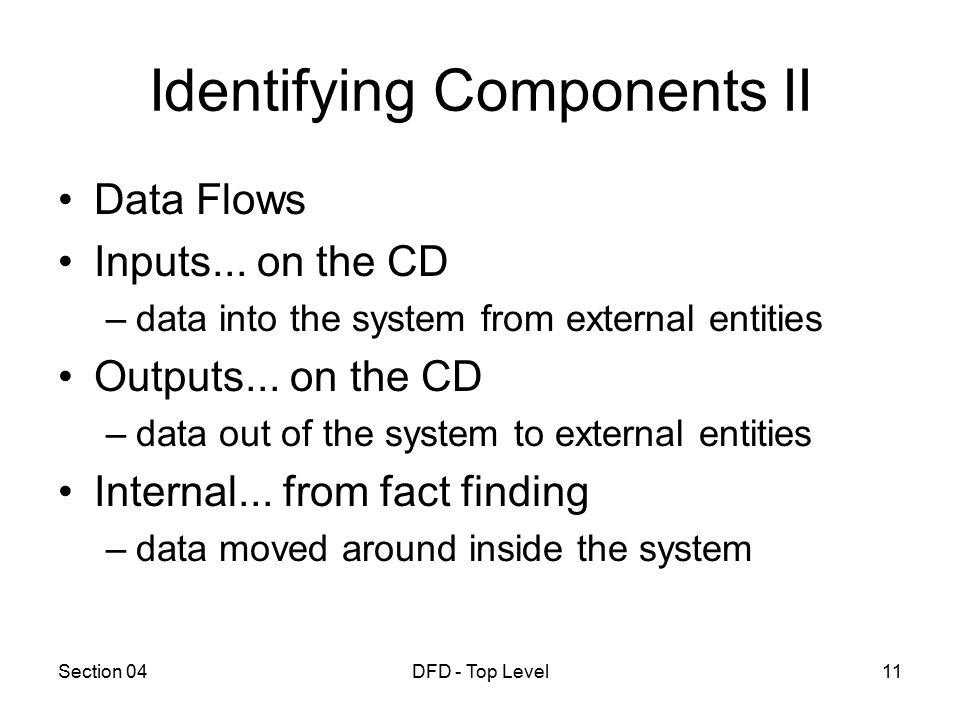 Identifying Components II

• Data Flows
• Inputs... on the CD
– data into the system from external entities
• Outputs... on the CD
– data out of the system to external entities
• Internal... from fact finding
– data moved around inside the system

Section 04
DFD - Top Level
11